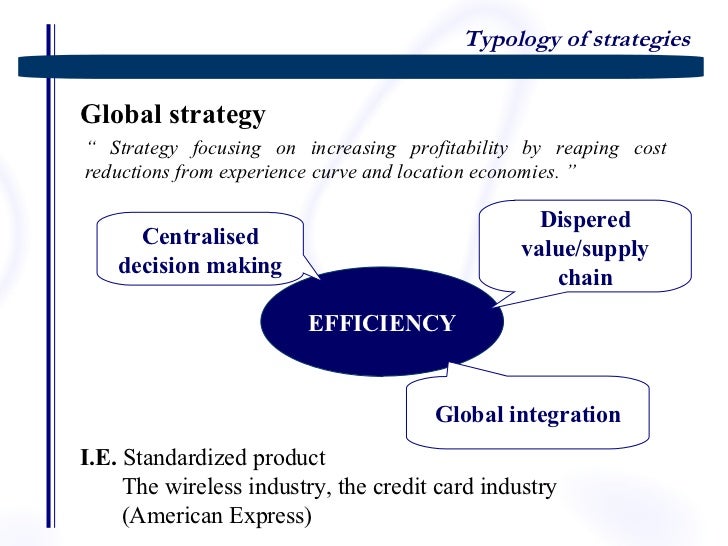 Typology of strategies

Global strategy

“ Strategy focusing on increasing profitability by reaping cost reductions from experience curve and location economies. ”

Centralised decision making

Dispered value/supply chain

EFFICIENCY

Global integration

I.E. Standardized product
The wireless industry, the credit card industry (American Express)